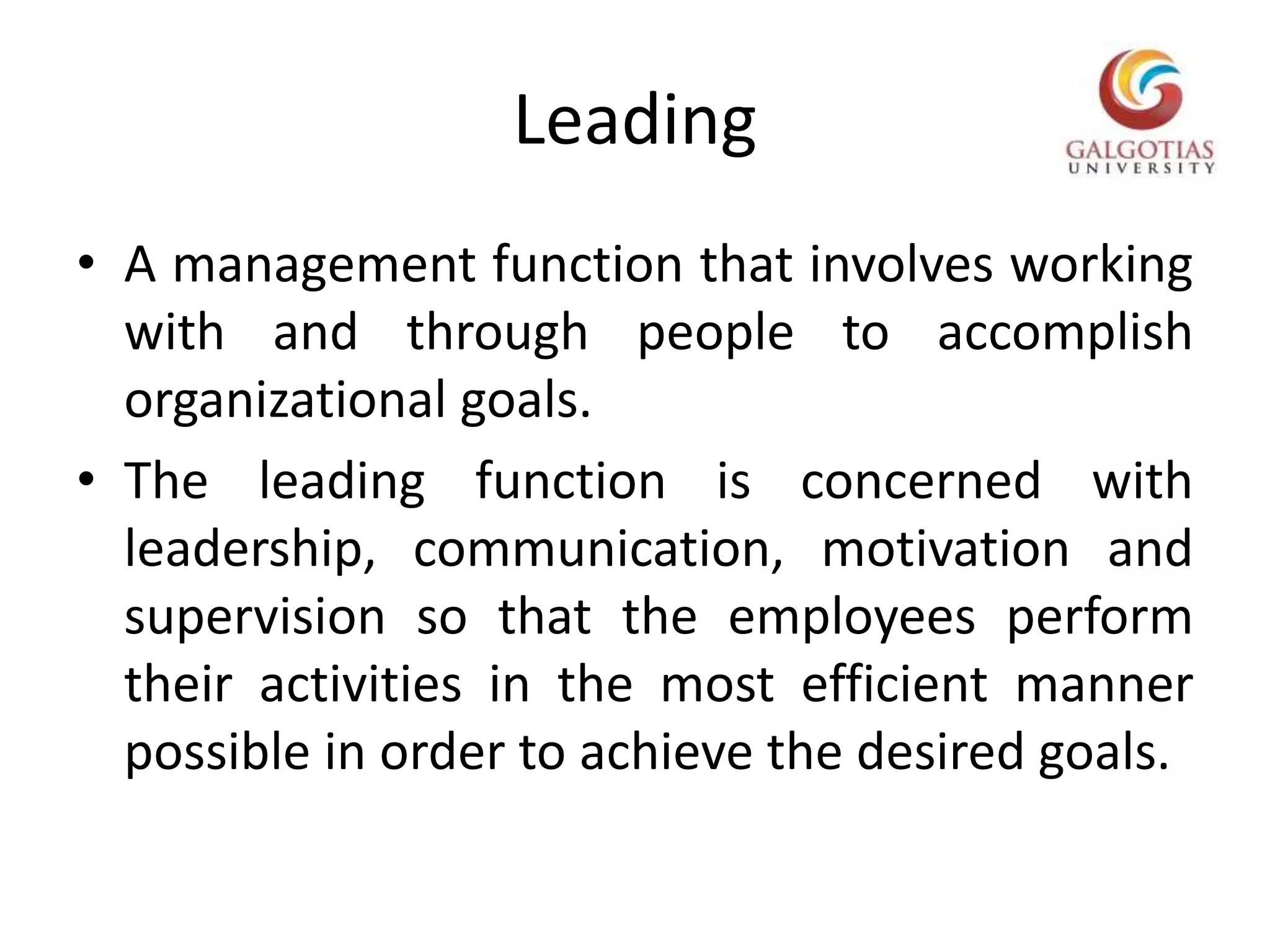 Leading

GALGOTIAS UNIVERSITY

• A management function that involves working with and through people to accomplish organizational goals.

• The leading function is concerned with leadership, communication, motivation and supervision so that the employees perform their activities in the most efficient manner possible in order to achieve the desired goals.